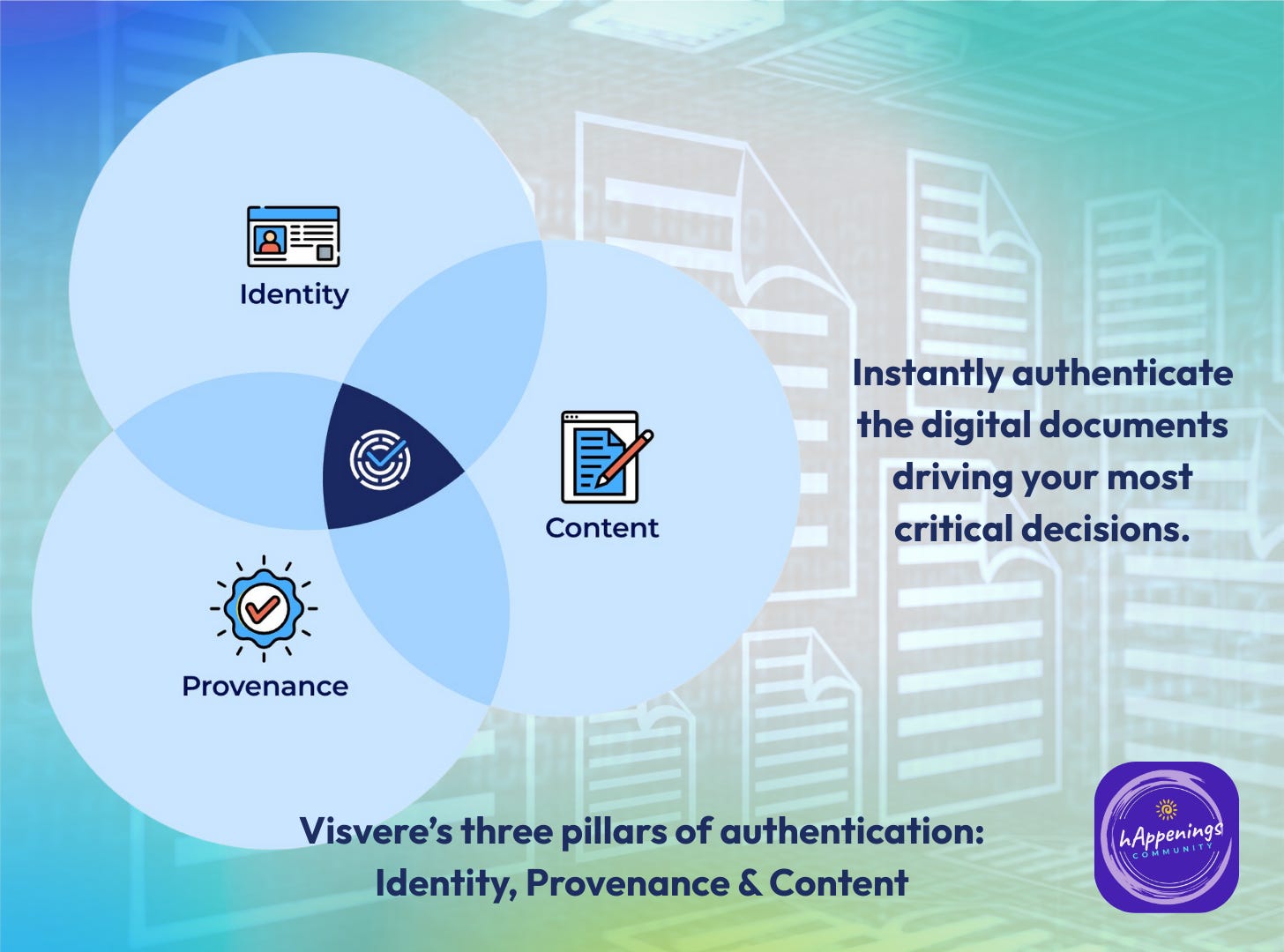 Identity

Content

Provenance

Instantly authenticate the digital documents driving your most critical decisions.

Visvere's three pillars of authentication: Identity, Provenance & Content

hAppenings COMMUNITY